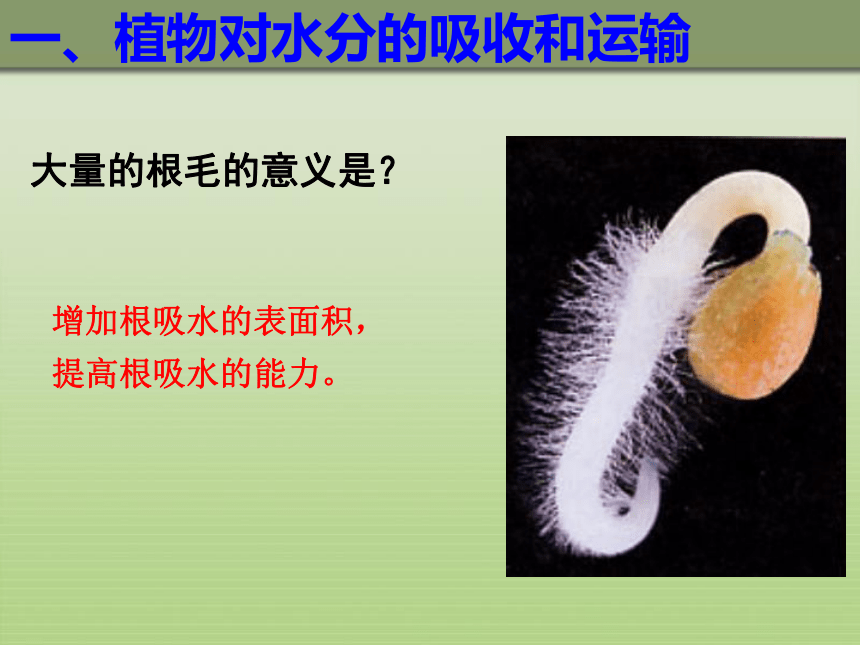 一、植物对水分的吸收和运输

大量的根毛的意义是？

增加根吸水的表面积，
提高根吸水的能力。